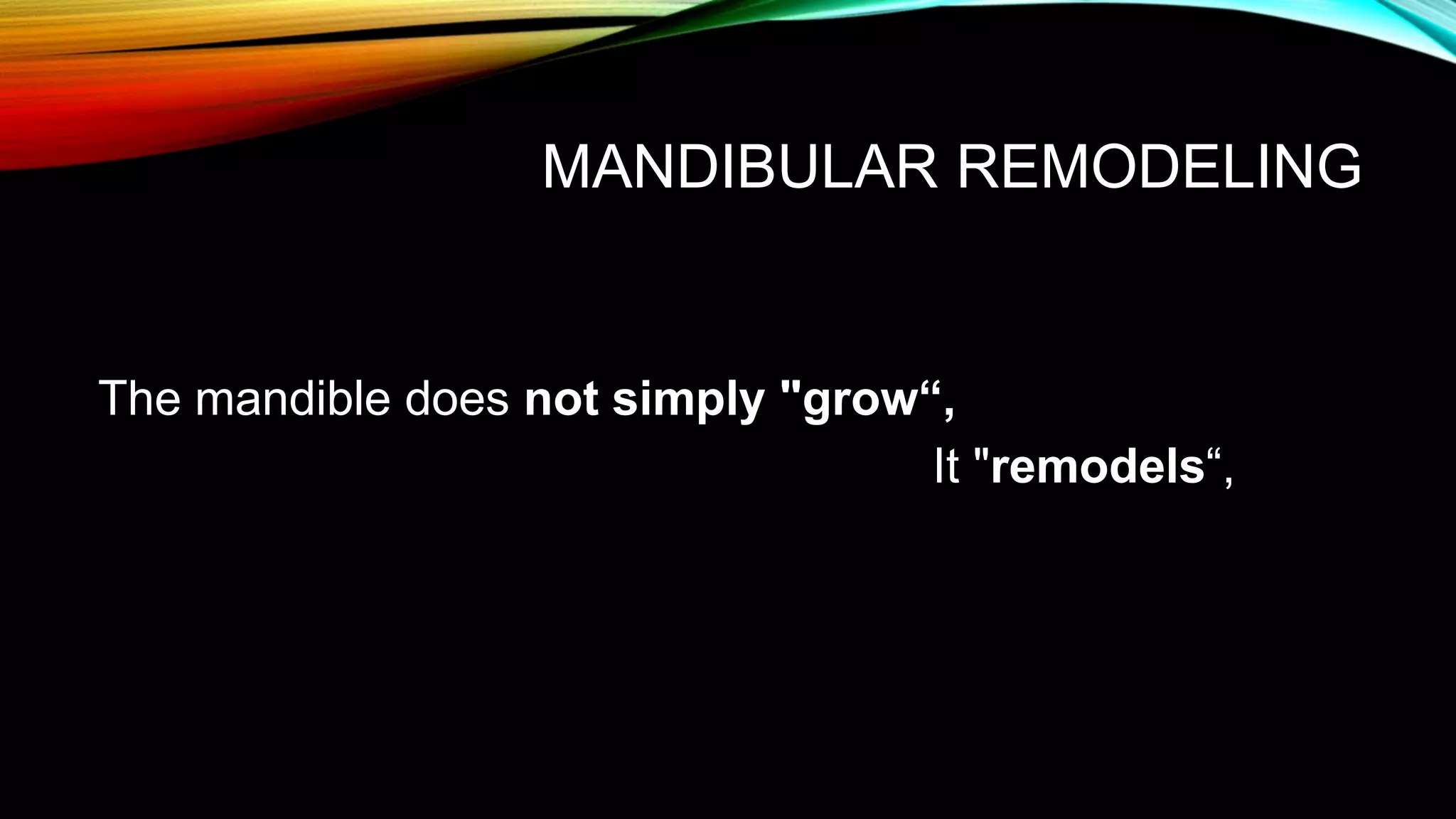 MANDIBULAR REMODELING

The mandible does not simply "grow“,

It "remodels“,